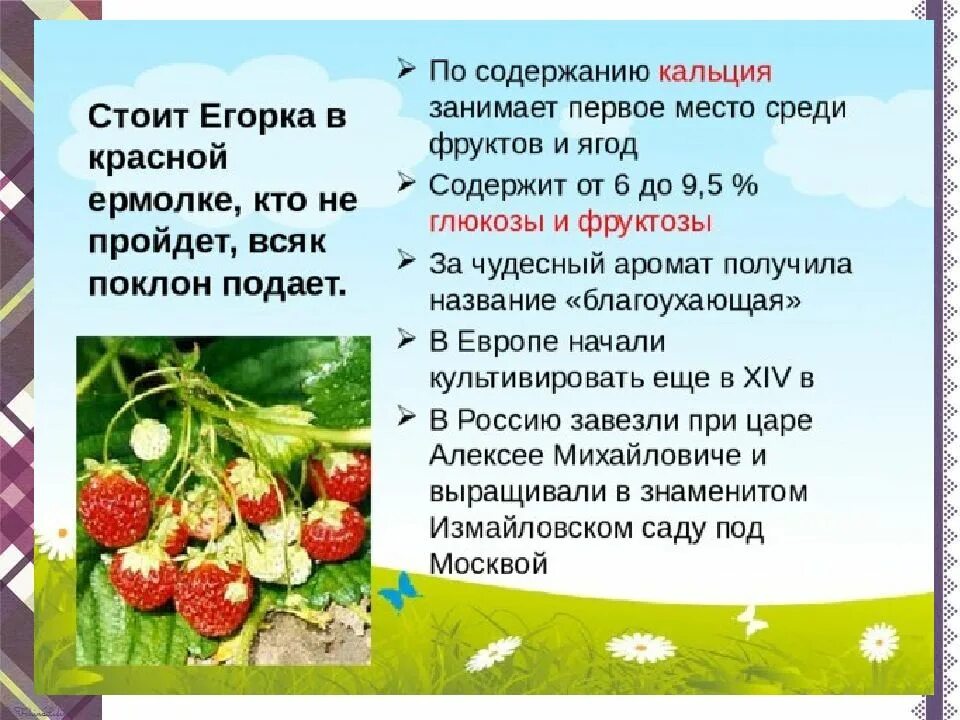 Стоит Егорка в красной ермолке, кто не пройдет, всяк поклон подает.

➢ По содержанию кальция занимает первое место среди фруктов и ягод
➢ Содержит от 6 до 9,5 % глюкозы и фруктозы
➢ За чудесный аромат получила название «благоухающая»
➢ В Европе начали культивировать еще в XIV в
➢ В Россию завезли при царе Алексее Михайловиче и выращивали в знаменитом Измайловском саду под Москвой